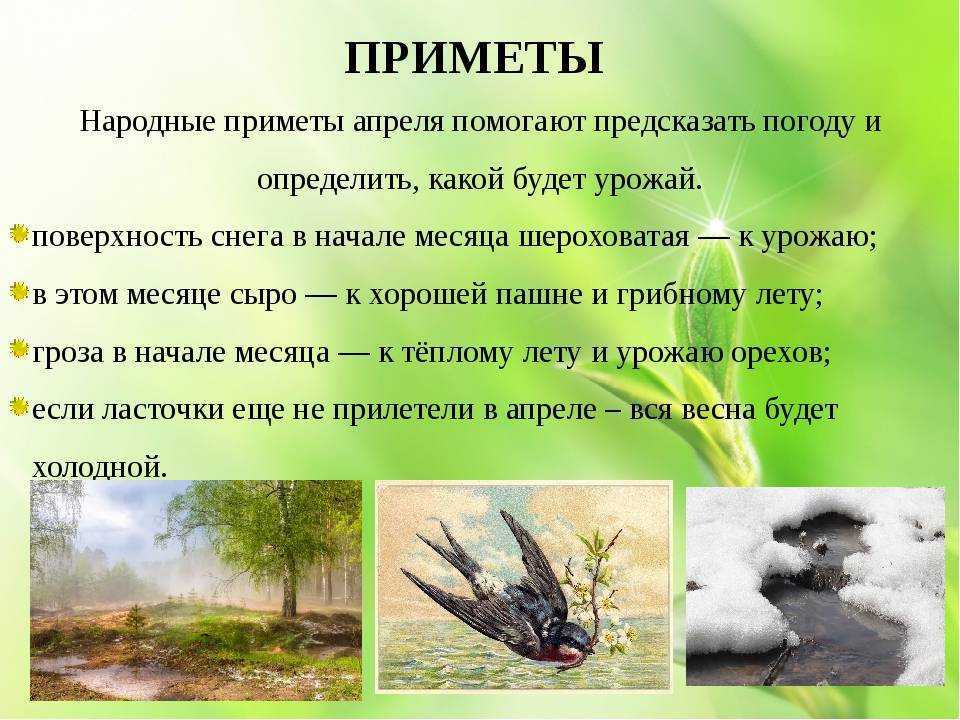 ПРИМЕТЫ

Народные приметы апреля помогают предсказать погоду и определить, какой будет урожай.

поверхность снега в начале месяца шероховатая — к урожаю;

в этом месяце сыро — к хорошей пашне и грибному лету;

гроза в начале месяца — к тёплому лету и урожаю орехов;

если ласточки еще не прилетели в апреле – вся весна будет холодной.